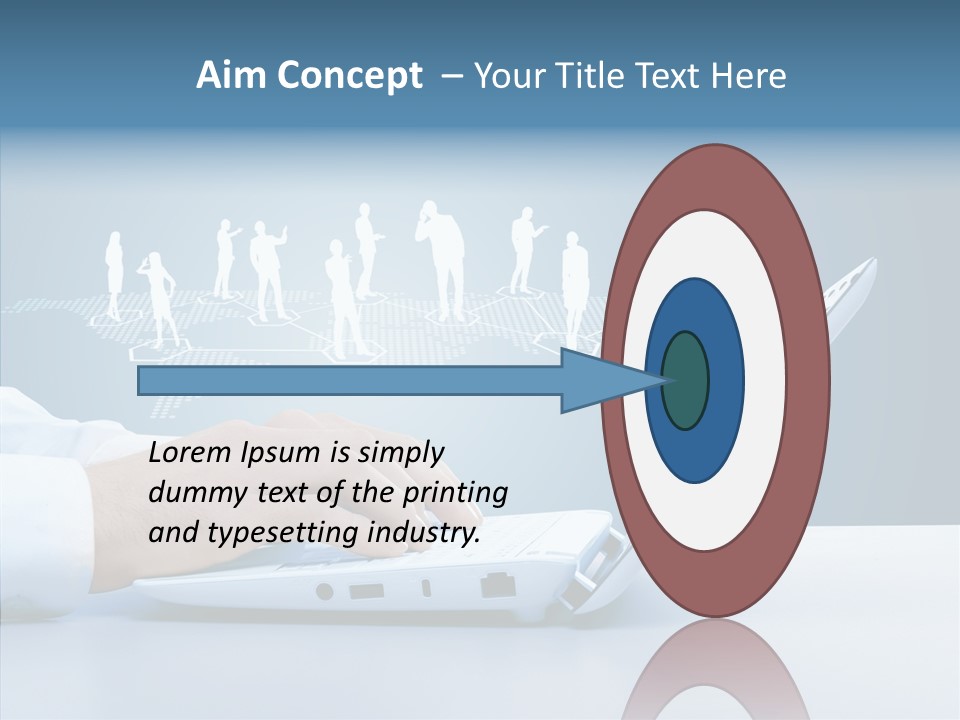 Aim Concept – Your Title Text Here

Lorem Ipsum is simply dummy text of the printing and typesetting industry.